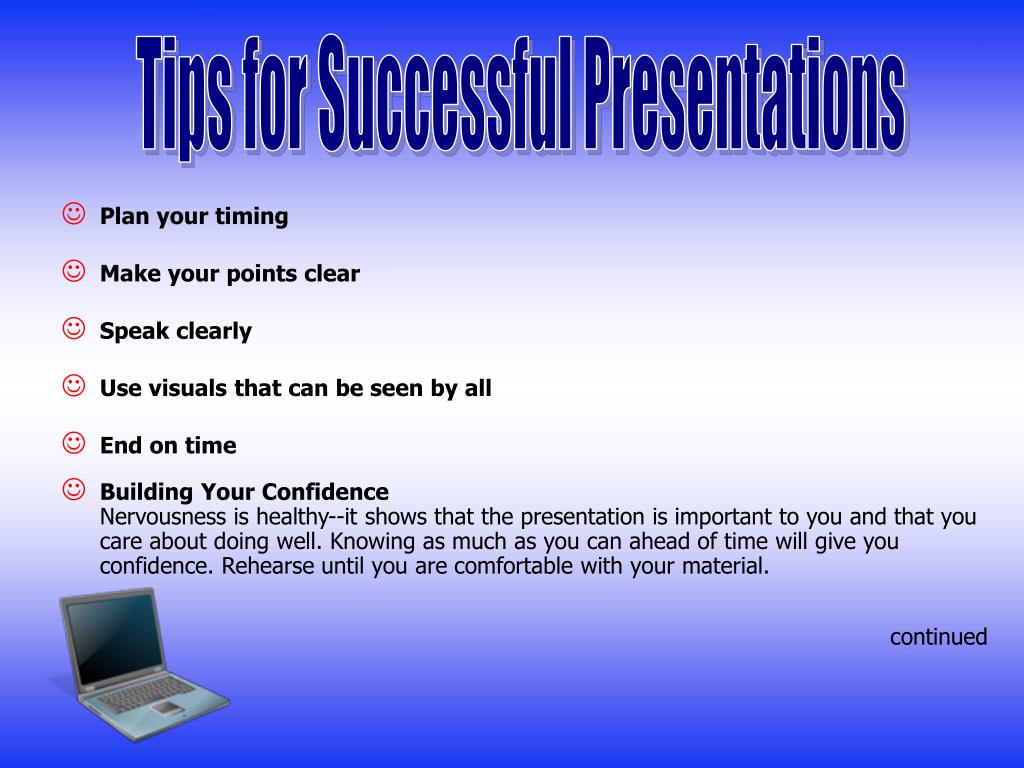 Tips for Successful Presentations

☺ Plan your timing

☺ Make your points clear

☺ Speak clearly

☺ Use visuals that can be seen by all

☺ End on time

☺ Building Your Confidence
Nervousness is healthy--it shows that the presentation is important to you and that you care about doing well. Knowing as much as you can ahead of time will give you confidence. Rehearse until you are comfortable with your material.

continued